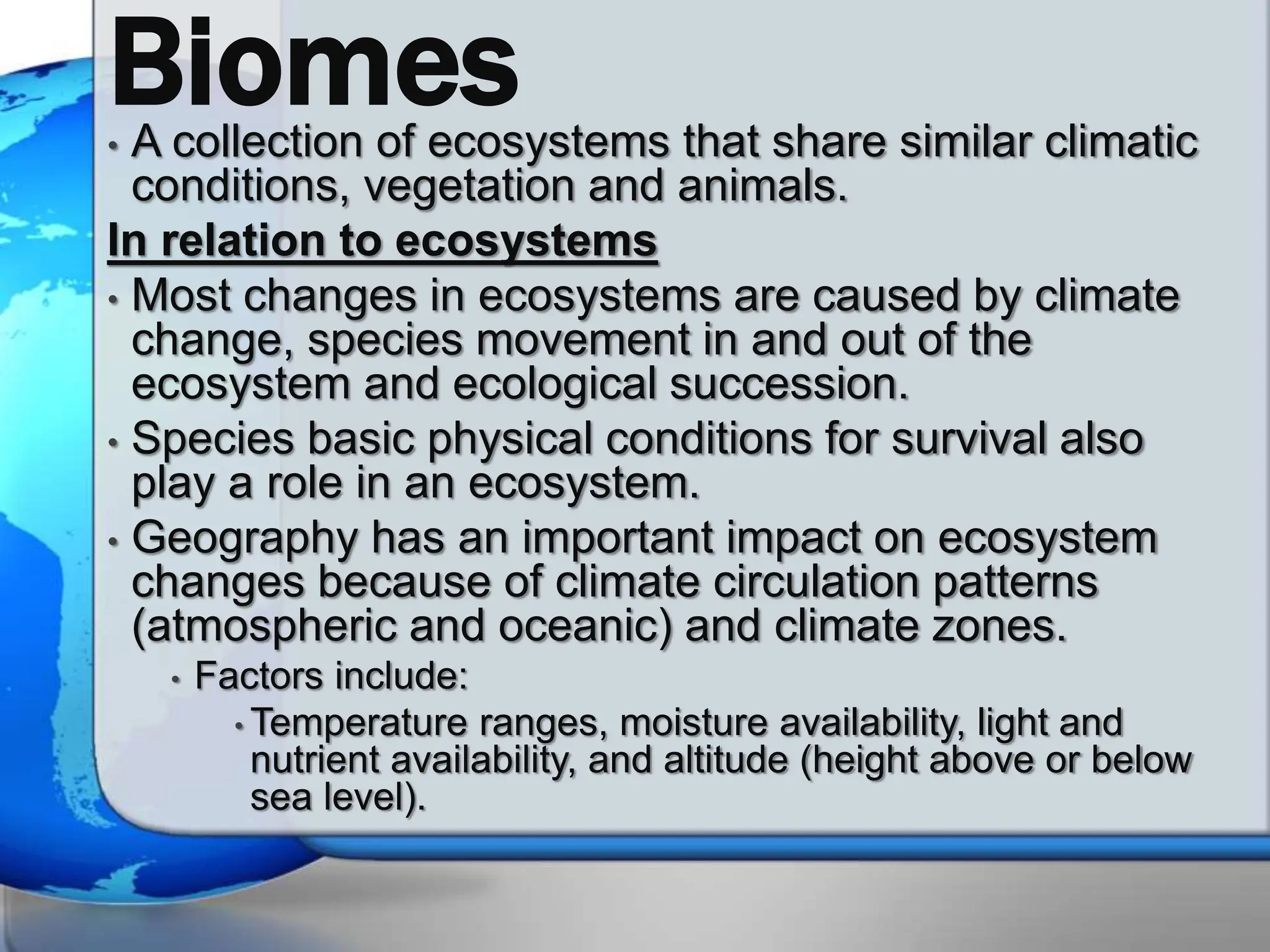 Biomes

• A collection of ecosystems that share similar climatic conditions, vegetation and animals.

In relation to ecosystems

• Most changes in ecosystems are caused by climate change, species movement in and out of the ecosystem and ecological succession.
• Species basic physical conditions for survival also play a role in an ecosystem.
• Geography has an important impact on ecosystem changes because of climate circulation patterns (atmospheric and oceanic) and climate zones.
  • Factors include:
    • Temperature ranges, moisture availability, light and nutrient availability, and altitude (height above or below sea level).